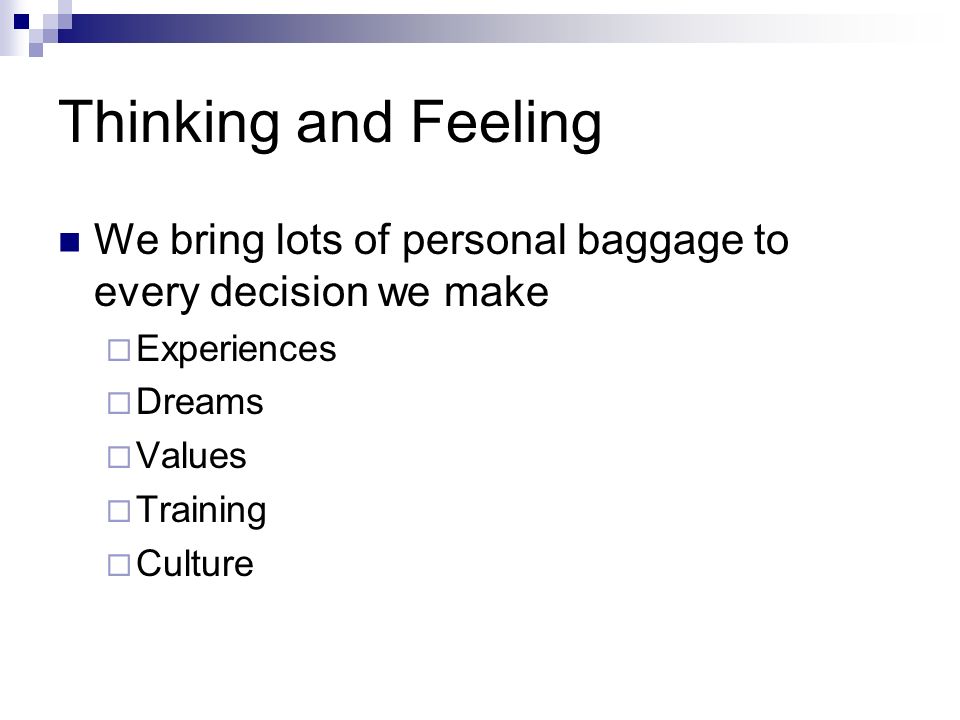 Thinking and Feeling

We bring lots of personal baggage to every decision we make

Experiences
Dreams
Values
Training
Culture